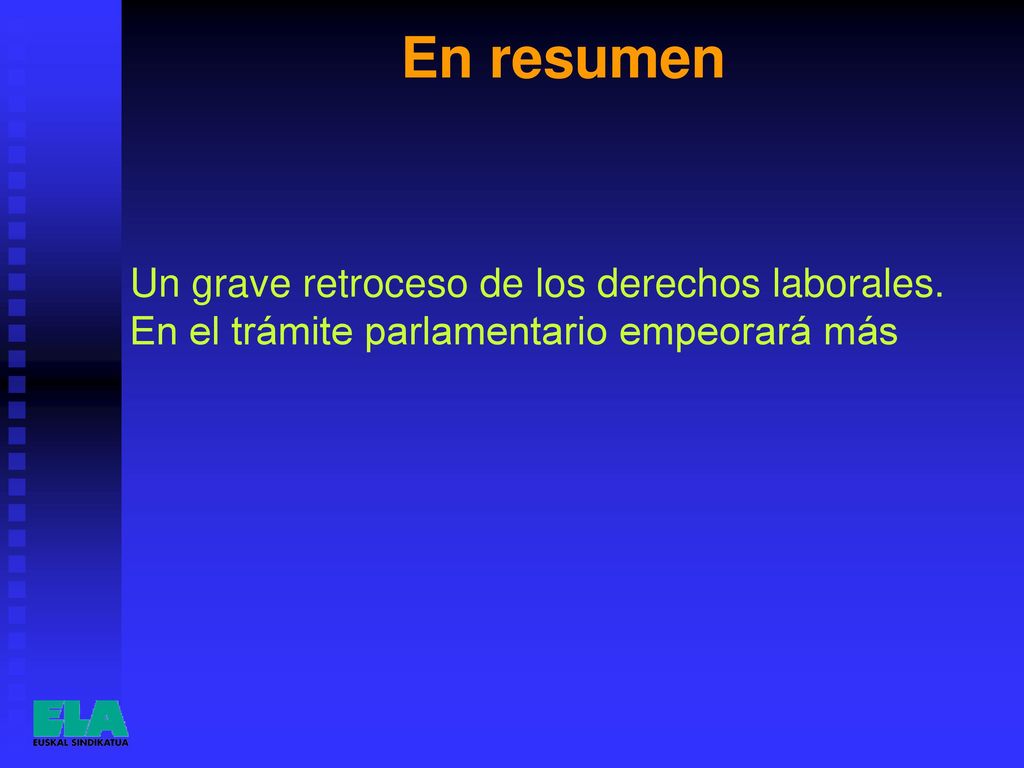 En resumen

Un grave retroceso de los derechos laborales.
En el trámite parlamentario empeorará más

ELA
EUSKAL SINDIKATUA